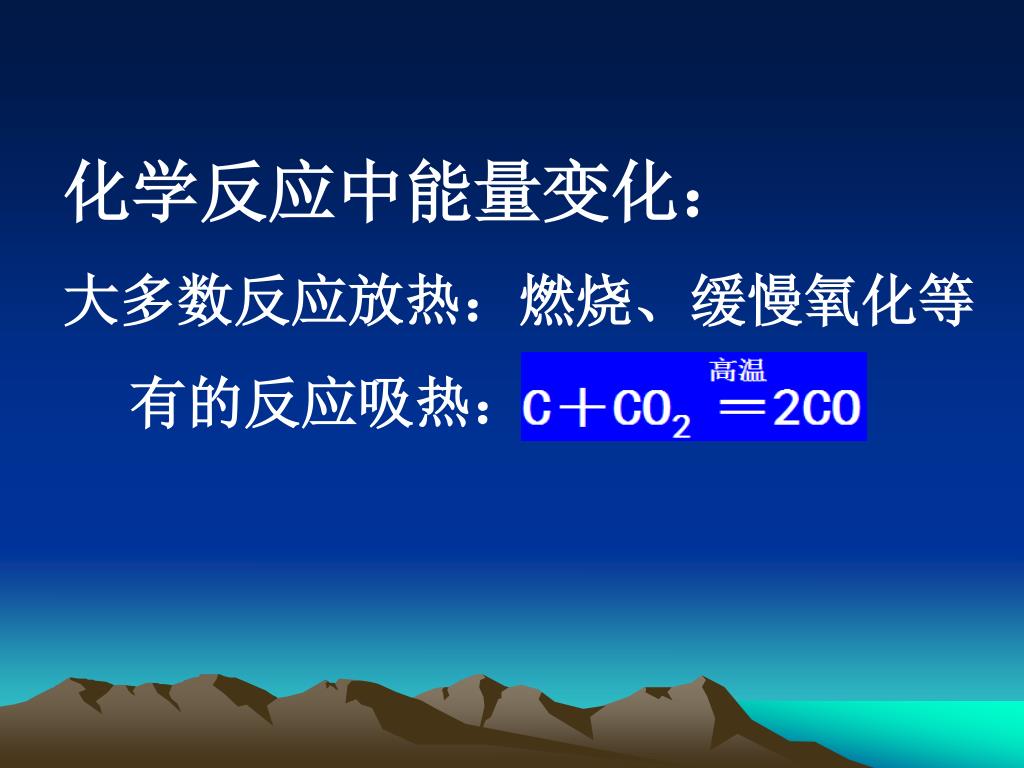 化学反应中能量变化：

大多数反应放热：燃烧、缓慢氧化等

有的反应吸热：$C + CO_2 \overset{高温}{=} 2CO$